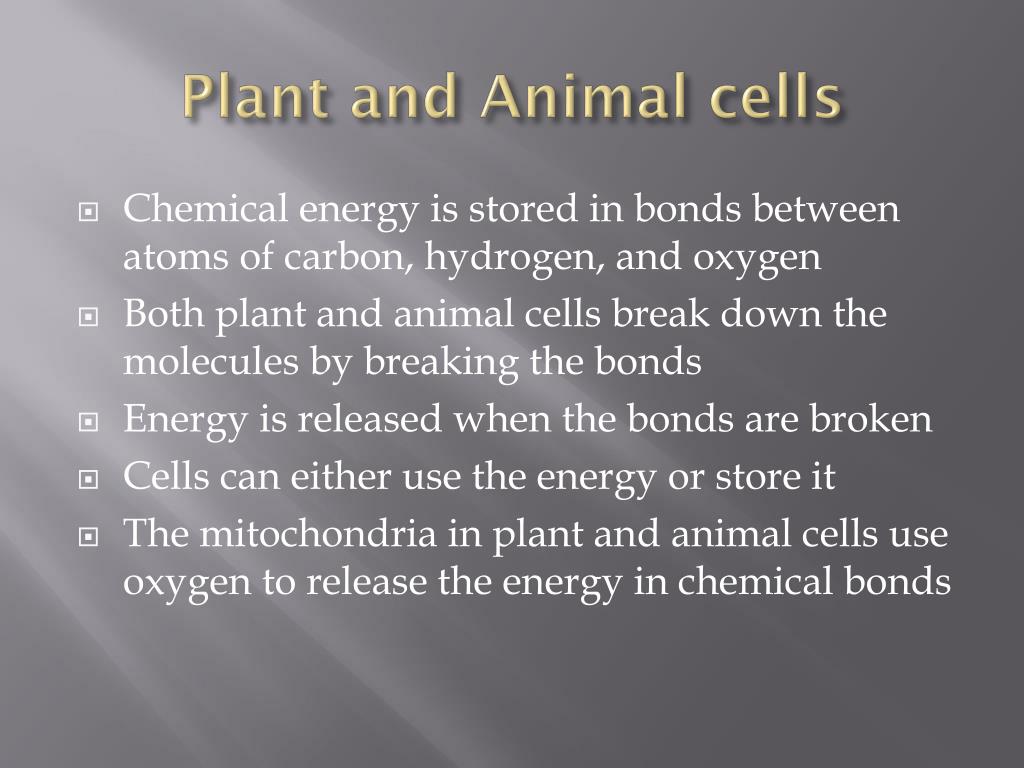 Plant and Animal cells

- Chemical energy is stored in bonds between atoms of carbon, hydrogen, and oxygen
- Both plant and animal cells break down the molecules by breaking the bonds
- Energy is released when the bonds are broken
- Cells can either use the energy or store it
- The mitochondria in plant and animal cells use oxygen to release the energy in chemical bonds